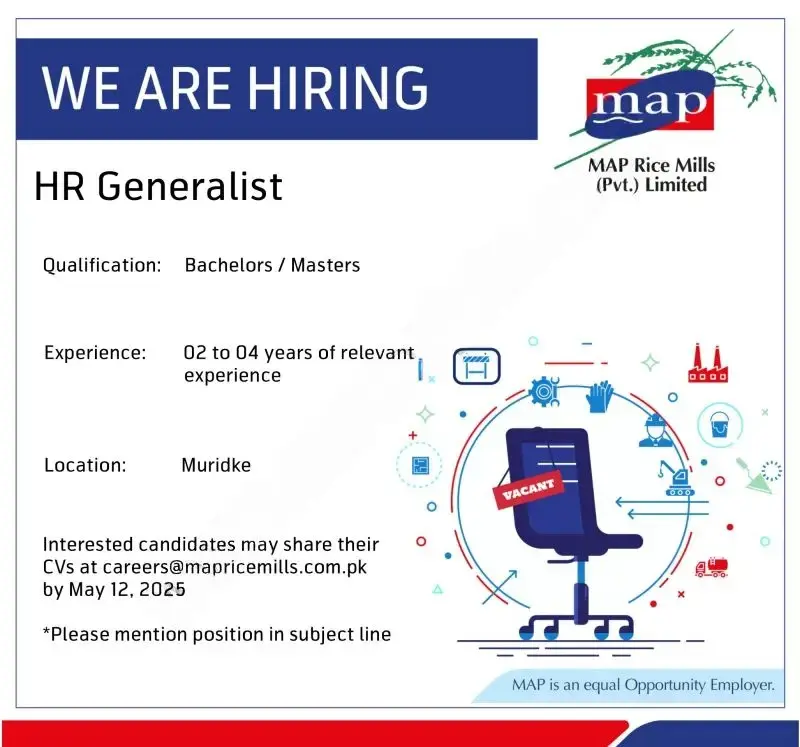 WE ARE HIRING

map

MAP Rice Mills (Pvt.) Limited

HR Generalist

Qualification: Bachelors / Masters

Experience: 02 to 04 years of relevant experience

Location: Muridke

VACANT

Interested candidates may share their CVs at careers@mapricemills.com.pk by May 12, 2025

*Please mention position in subject line

MAP is an equal Opportunity Employer.